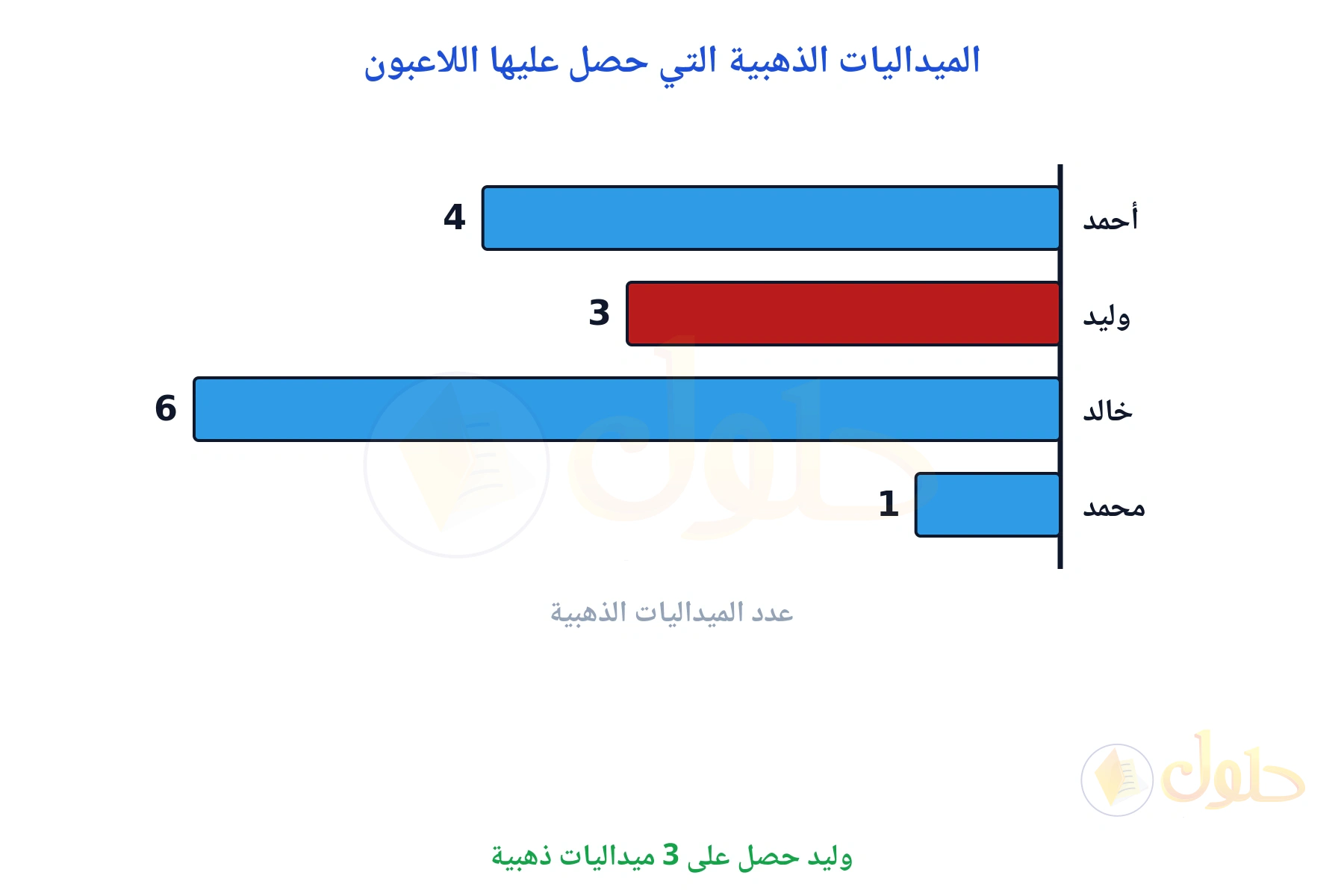 الميداليات الذهبية التي حصل عليها اللاعبون

أحمد 4
وليد 3
خالد 6
محمد 1

عدد الميداليات الذهبية

حلول

وليد حصل على 3 ميداليات ذهبية